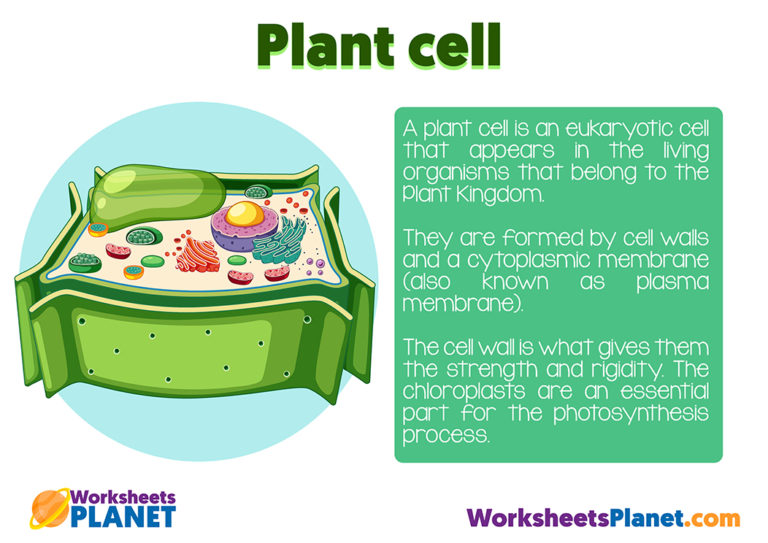 Plant cell

A plant cell is an eukaryotic cell that appears in the living organisms that belong to the Plant Kingdom.

They are formed by cell walls and a cytoplasmic membrane (also known as plasma membrane).

The cell wall is what gives them the strength and rigidity. The chloroplasts are an essential part for the photosynthesis process.

Worksheets PLANET

WorksheetsPlanet.com